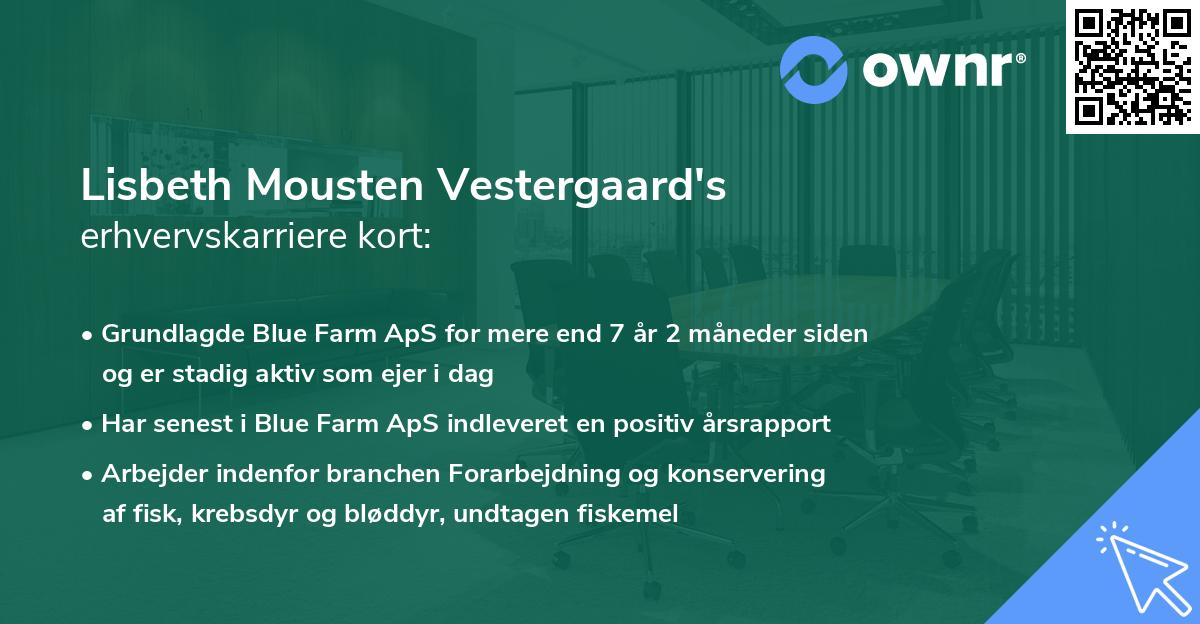 ownr®

Lisbeth Mousten Vestergaard's
erhvervskarriere kort:

• Grundlagde Blue Farm ApS for mere end 7 år 2 måneder siden og er stadig aktiv som ejer i dag
• Har senest i Blue Farm ApS indleveret en positiv årsrapport
• Arbejder indenfor branchen Forarbejdning og konservering af fisk, krebsdyr og bløddyr, undtagen fiskemel